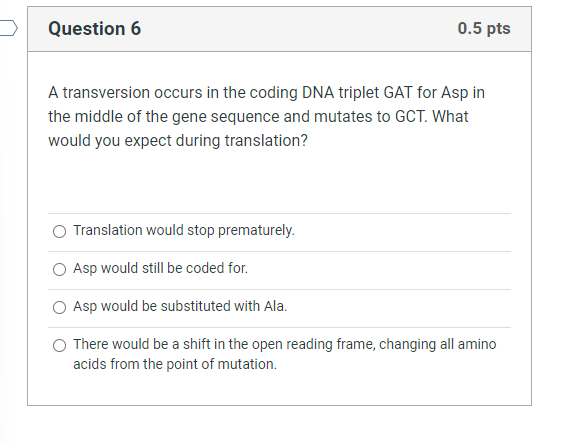 Question 6

0.5 pts

A transversion occurs in the coding DNA triplet GAT for Asp in the middle of the gene sequence and mutates to GCT. What would you expect during translation?

Translation would stop prematurely.

Asp would still be coded for.

Asp would be substituted with Ala.

There would be a shift in the open reading frame, changing all amino acids from the point of mutation.